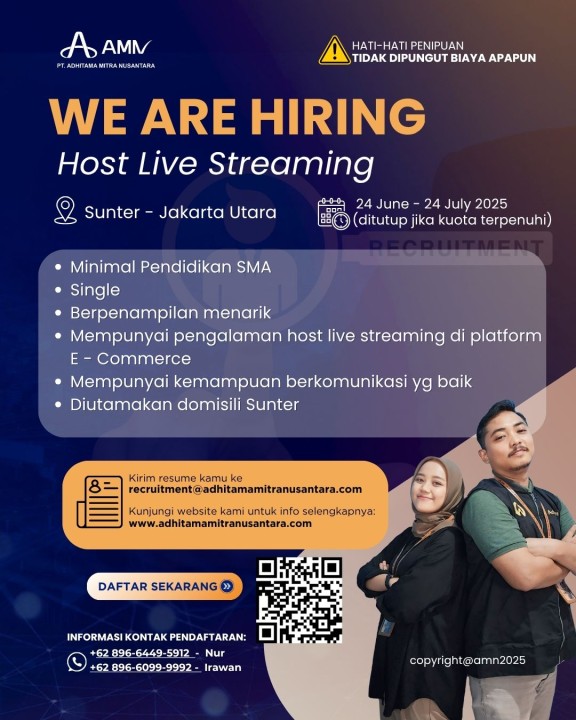 AMN
PT. ADHITAMA MITRA NUSANTARA

HATI-HATI PENIPUAN
TIDAK DIPUNGUT BIAYA APAPUN

WE ARE HIRING
Host Live Streaming

Sunter - Jakarta Utara

24 June - 24 July 2025
(ditutup jika kuota terpenuhi)

RECRUITMENT

- Minimal Pendidikan SMA
- Single
- Berpenampilan menarik
- Mempunyai pengalaman host live streaming di platform E - Commerce
- Mempunyai kemampuan berkomunikasi yg baik
- Diutamakan domisili Sunter

Kirim resume kamu ke
recruitment@adhitamamitranusantara.com

Kunjungi website kami untuk info selengkapnya:
www.adhitamamitranusantara.com

DAFTAR SEKARANG

INFORMASI KONTAK PENDAFTARAN:
+62 896-6449-5912 - Nur
+62 896-6099-9992 - Irawan

copyright@amn2025